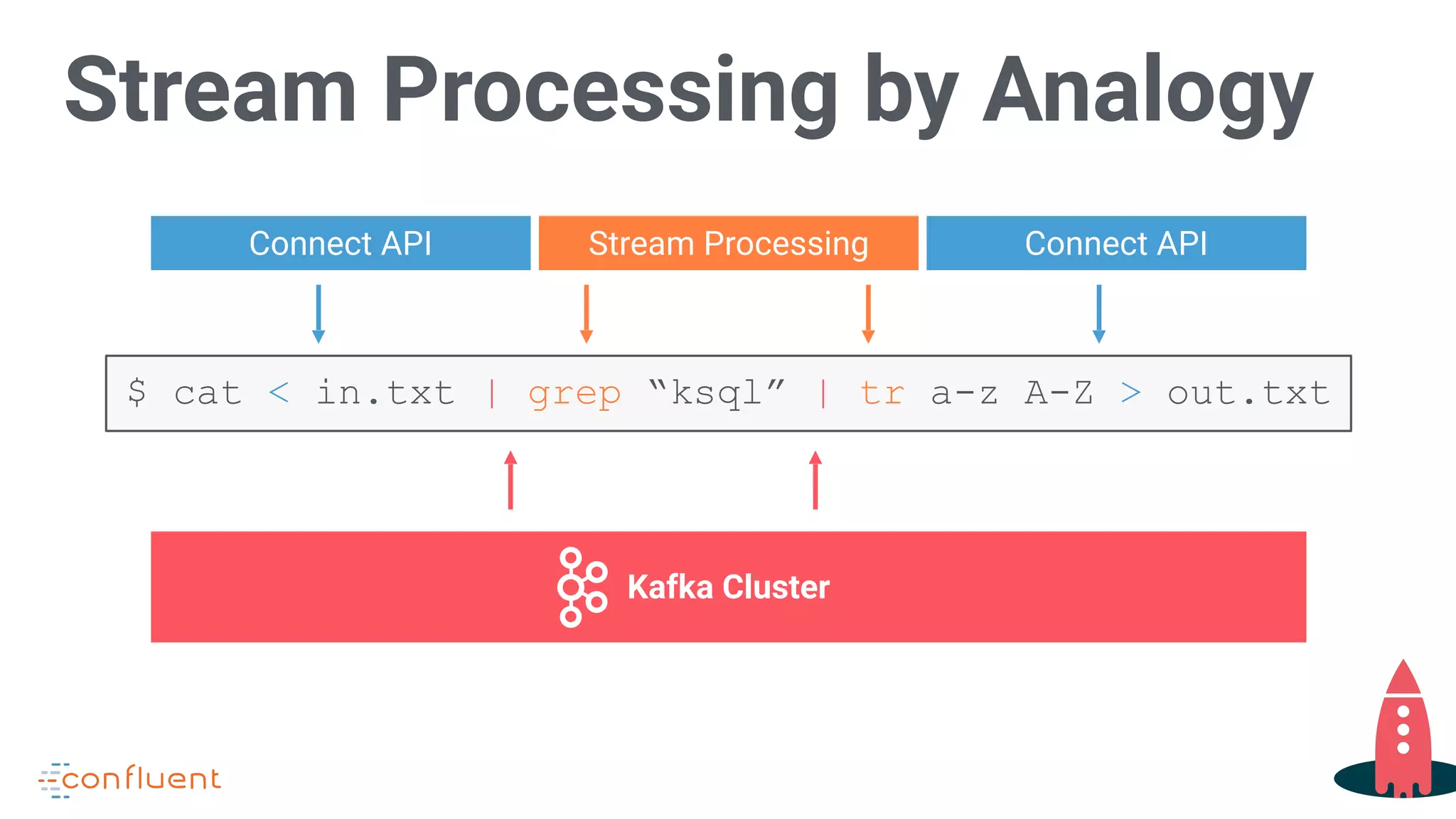 Stream Processing by Analogy

Connect API

Stream Processing

Connect API

$ cat < in.txt | grep “ksql” | tr a-z A-Z > out.txt

Kafka Cluster

confluent